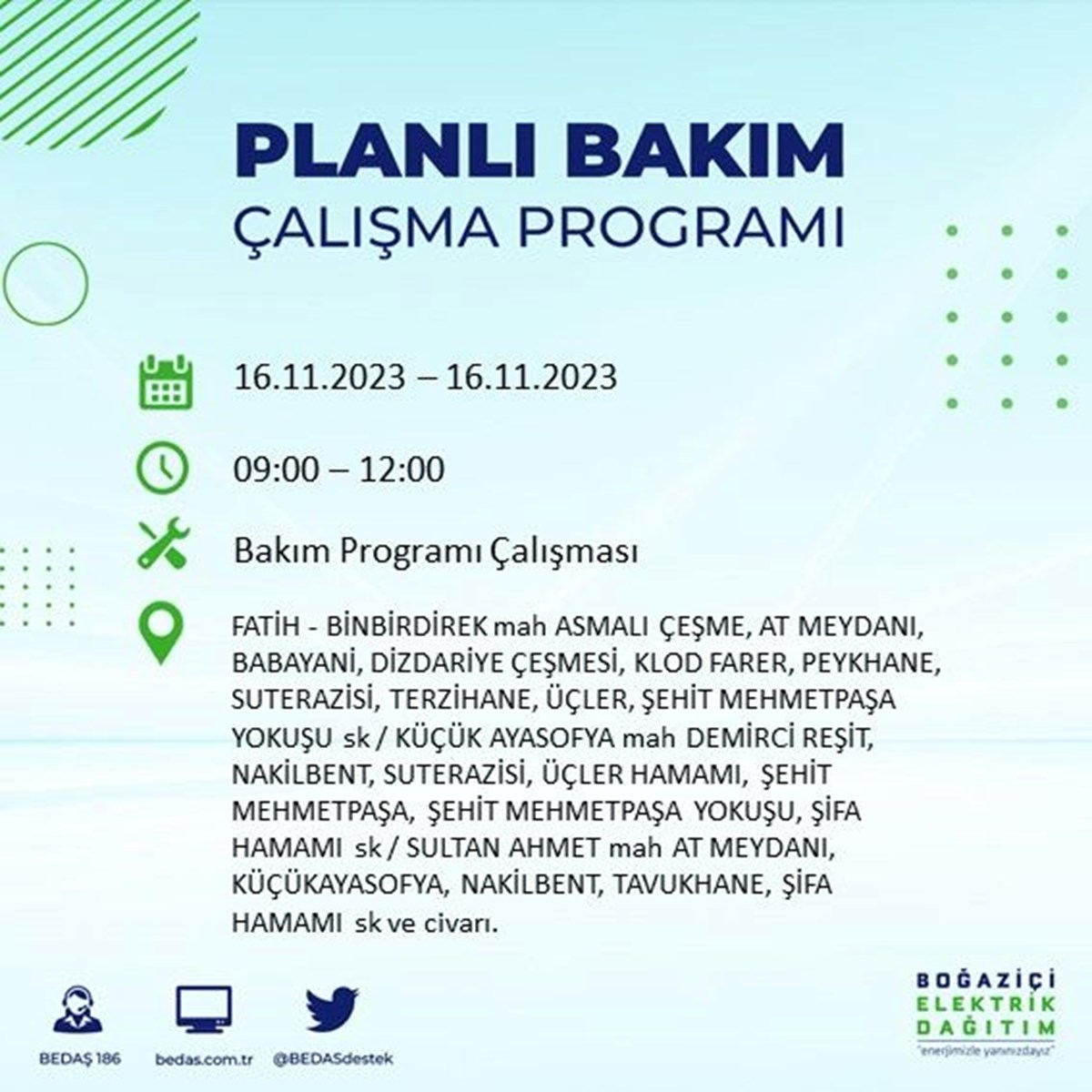 PLANLI BAKIM
ÇALIŞMA PROGRAMI

16.11.2023 – 16.11.2023

09:00 – 12:00

Bakım Programı Çalışması

FATİH - BİNBİRDİREK mah ASMALI ÇEŞME, AT MEYDANI, BABAYANİ, DİZDARİYE ÇEŞMESİ, KLOD FARER, PEYKHANE, SUTERAZİSİ, TERZİHANE, ÜÇLER, ŞEHİT MEHMETPAŞA YOKUŞU sk / KÜÇÜK AYASOFYA mah DEMİRCİ REŞİT, NAKİLBENT, SUTERAZİSİ, ÜÇLER HAMAMI, ŞEHİT MEHMETPAŞA, ŞEHİT MEHMETPAŞA YOKUŞU, ŞİFA HAMAMI sk / SULTAN AHMET mah AT MEYDANI, KÜÇÜKAYASOFYA, NAKİLBENT, TAVUKHANE, ŞİFA HAMAMI sk ve civarı.

BEDAŞ 186
bedas.com.tr
@BEDASdestek

BOĞAZİÇİ
ELEKTRİK
DAĞITIM
"enerjimizle yanınızdayız"